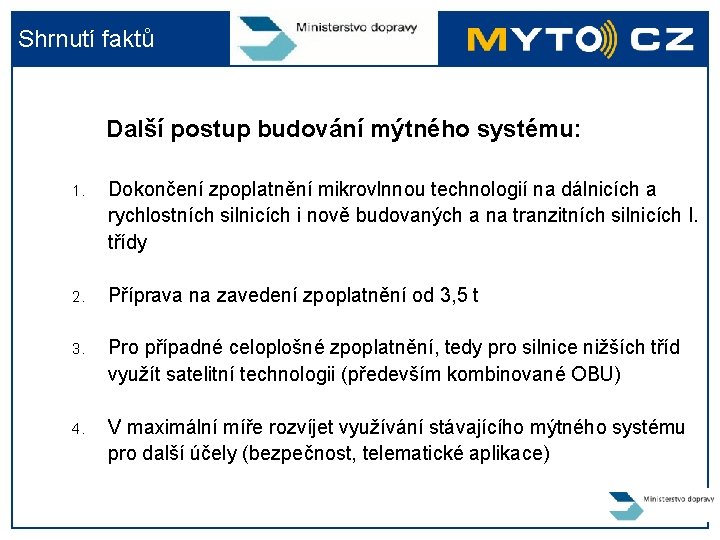 Shrnutí faktů

Ministerstvo dopravy

MYTO CZ

Další postup budování mýtného systému:

1. Dokončení zpoplatnění mikrovlnnou technologií na dálnicích a rychlostních silnicích i nově budovaných a na tranzitních silnicích I. třídy

2. Příprava na zavedení zpoplatnění od 3,5 t

3. Pro případné celoplošné zpoplatnění, tedy pro silnice nižších tříd využít satelitní technologii (především kombinované OBU)

4. V maximální míře rozvíjet využívání stávajícího mýtného systému pro další účely (bezpečnost, telematické aplikace)

Ministerstvo dopravy